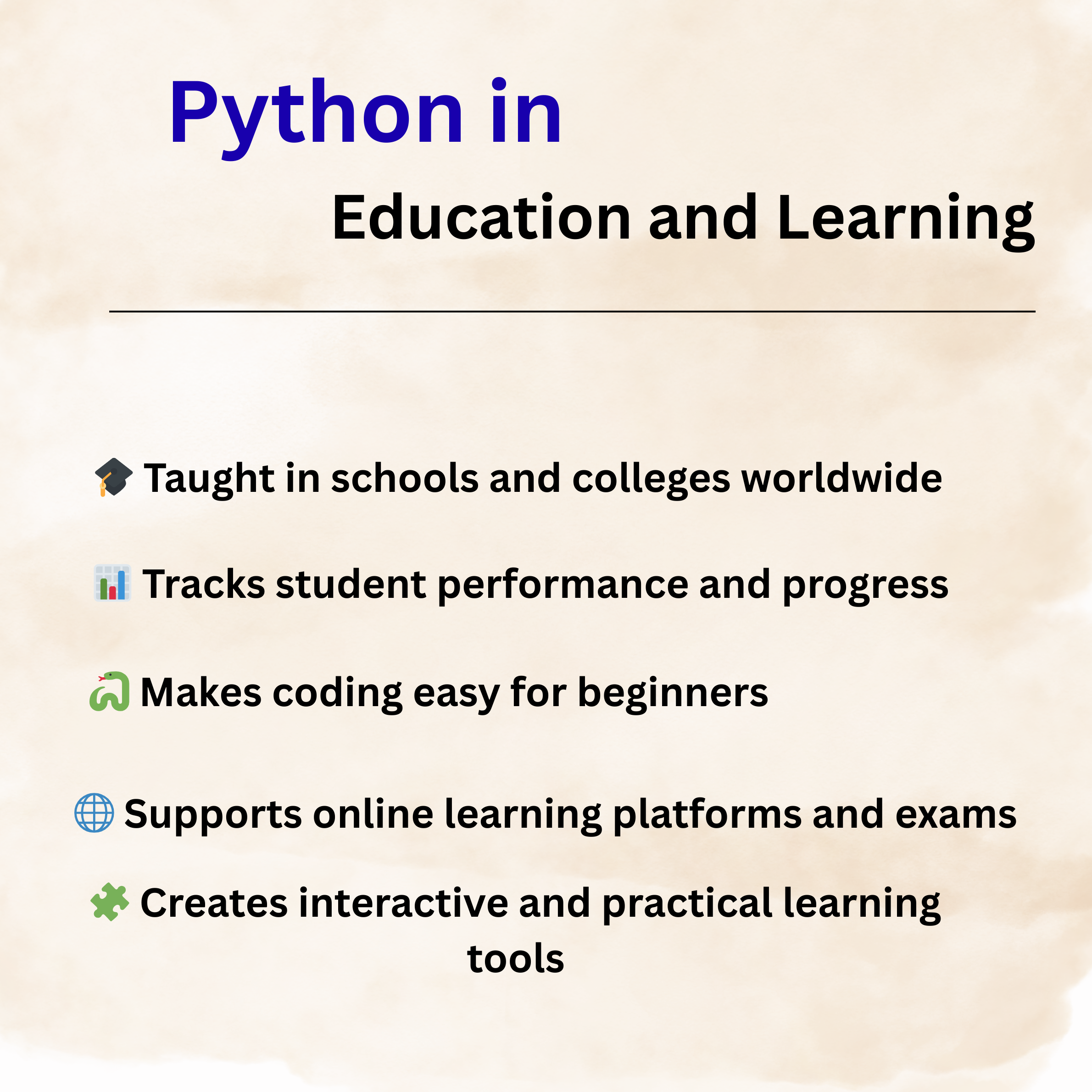 Python in
Education and Learning

🎓 Taught in schools and colleges worldwide

📊 Tracks student performance and progress

🐍 Makes coding easy for beginners

🌐 Supports online learning platforms and exams

🧩 Creates interactive and practical learning tools